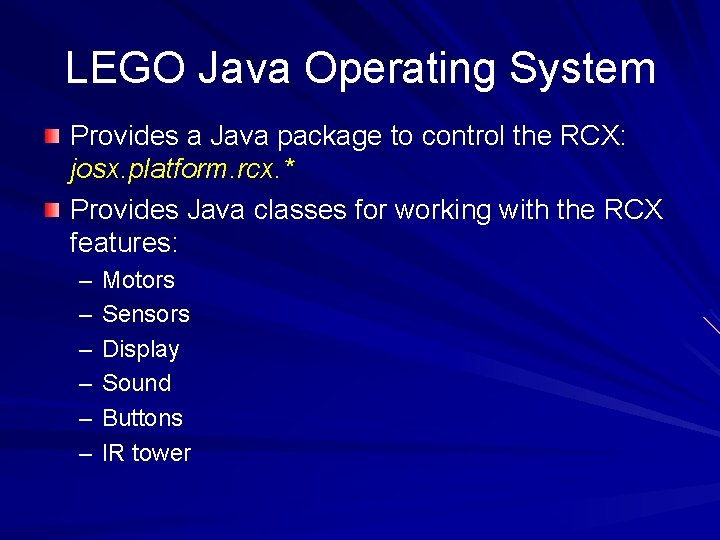 LEGO Java Operating System

Provides a Java package to control the RCX: josx.platform.rcx.*

Provides Java classes for working with the RCX features:

– Motors
– Sensors
– Display
– Sound
– Buttons
– IR tower